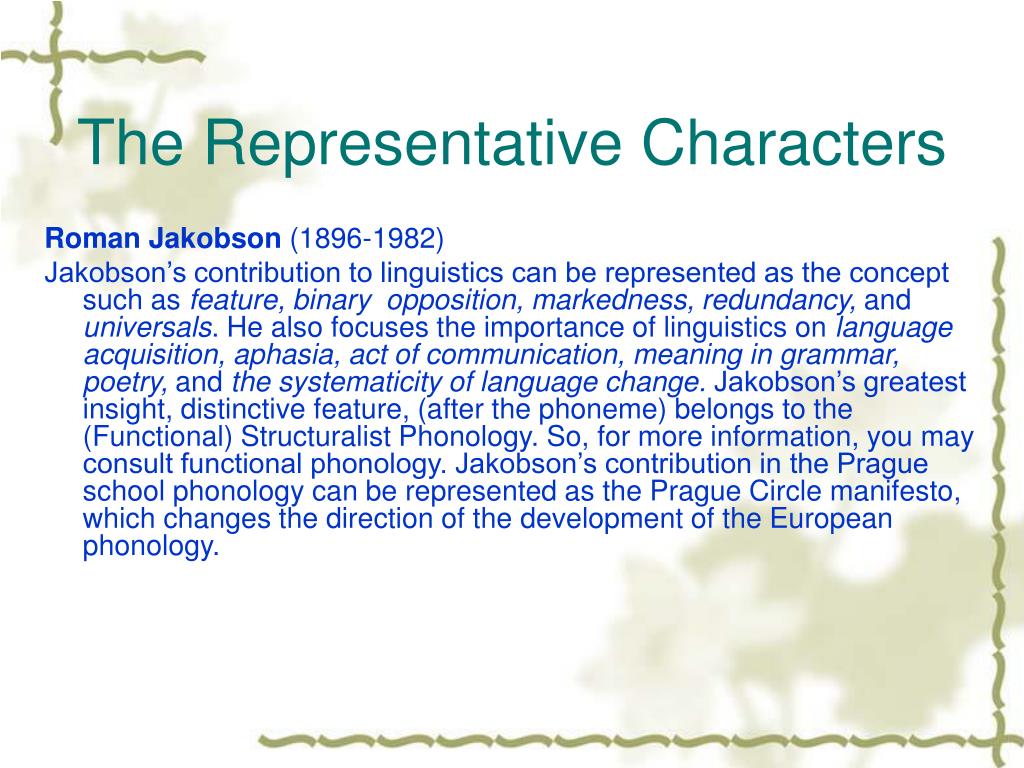 The Representative Characters

Roman Jakobson (1896-1982)

Jakobson’s contribution to linguistics can be represented as the concept such as feature, binary opposition, markedness, redundancy, and universals. He also focuses the importance of linguistics on language acquisition, aphasia, act of communication, meaning in grammar, poetry, and the systematicity of language change. Jakobson’s greatest insight, distinctive feature, (after the phoneme) belongs to the (Functional) Structuralist Phonology. So, for more information, you may consult functional phonology. Jakobson’s contribution in the Prague school phonology can be represented as the Prague Circle manifesto, which changes the direction of the development of the European phonology.